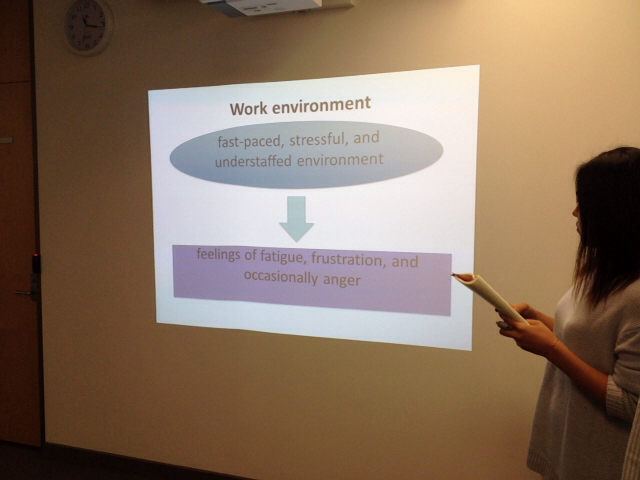 Work environment

fast-paced, stressful, and understaffed environment

feelings of fatigue, frustration, and occasionally anger